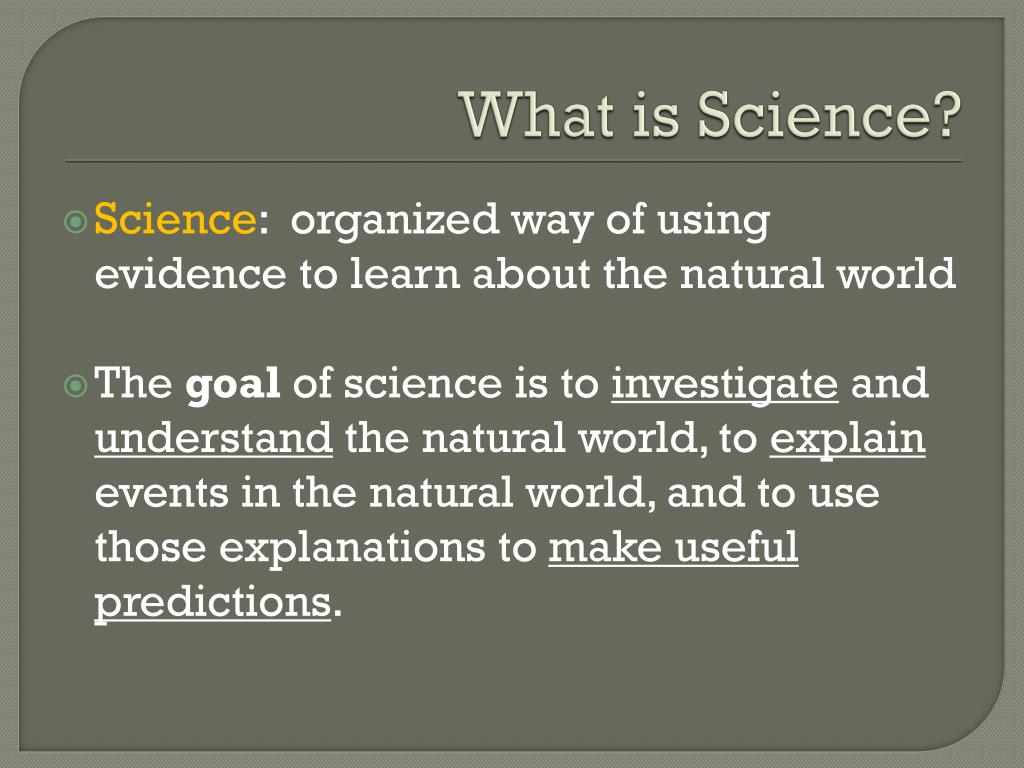 What is Science?

Science: organized way of using evidence to learn about the natural world

The goal of science is to investigate and understand the natural world, to explain events in the natural world, and to use those explanations to make useful predictions.